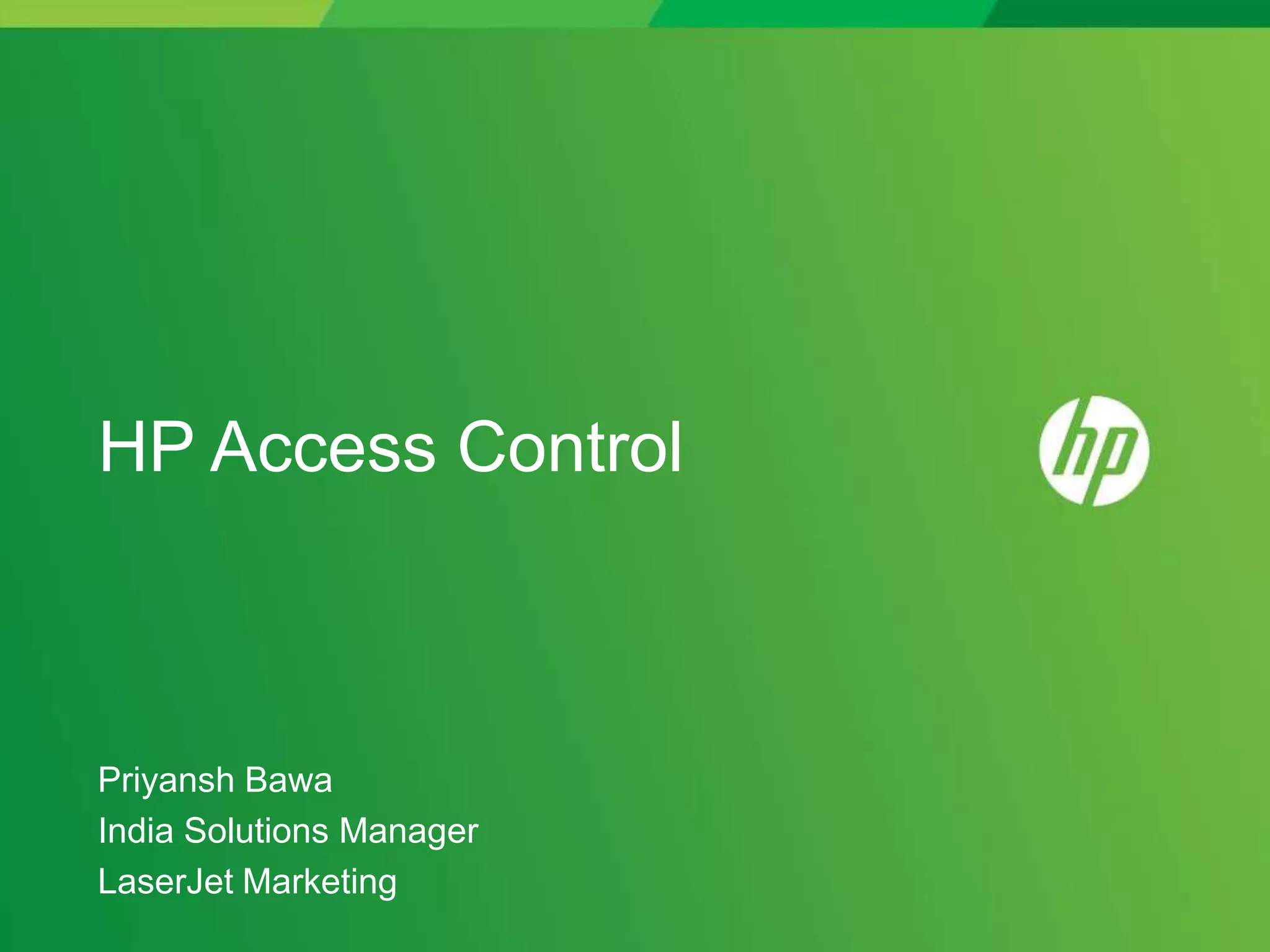 HP Access Control

hp

Priyansh Bawa
India Solutions Manager
LaserJet Marketing